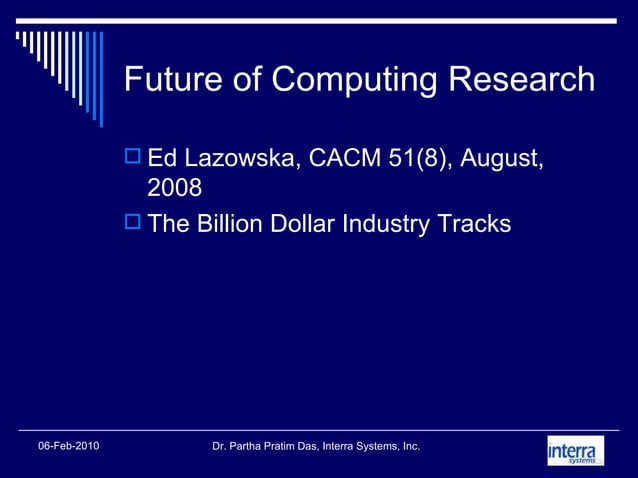 Future of Computing Research

Ed Lazowska, CACM 51(8), August, 2008

The Billion Dollar Industry Tracks

06-Feb-2010

Dr. Partha Pratim Das, Interra Systems, Inc.

interra systems